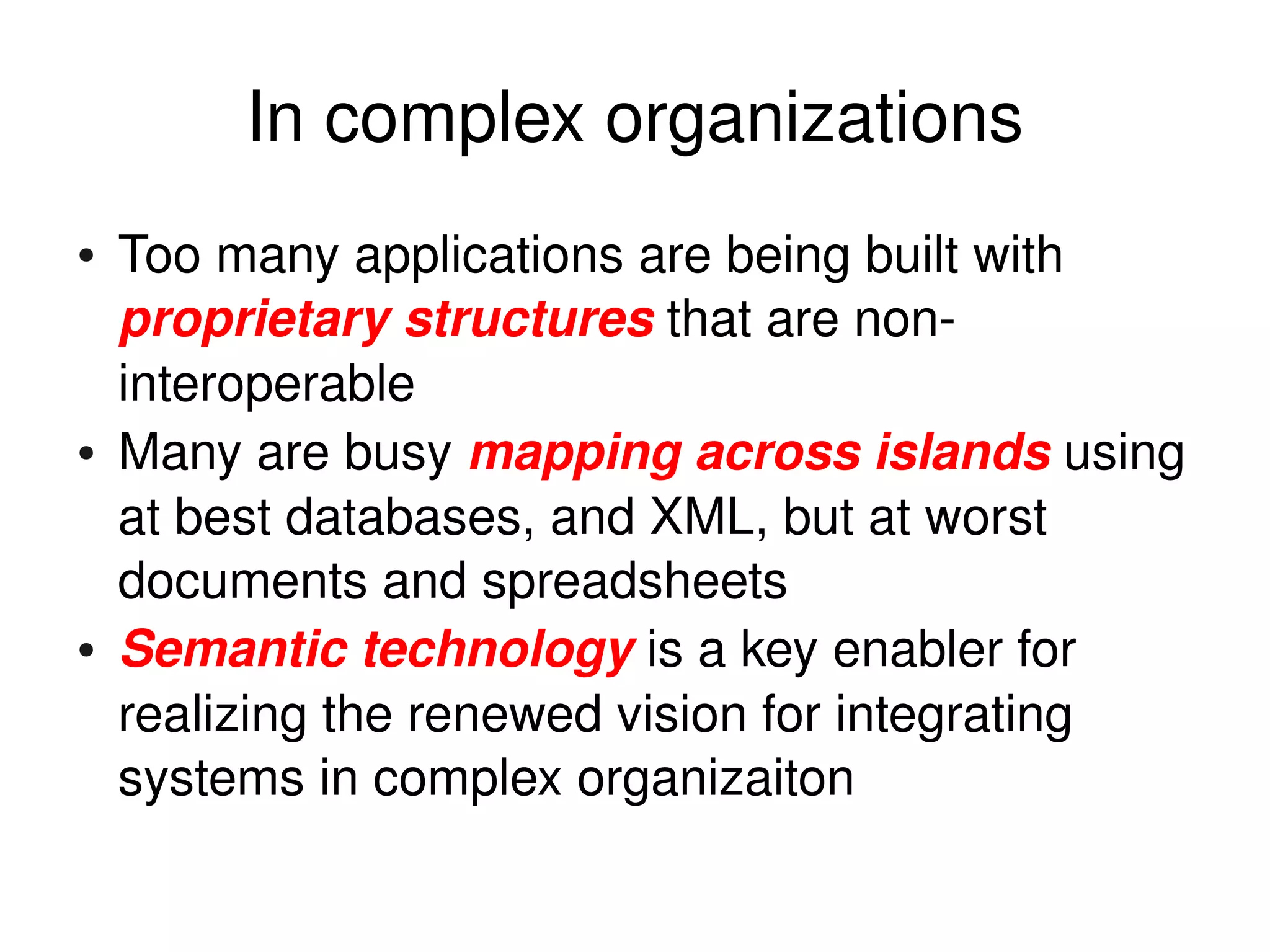 In complex organizations

• Too many applications are being built with proprietary structures that are non-interoperable
• Many are busy mapping across islands using at best databases, and XML, but at worst documents and spreadsheets
• Semantic technology is a key enabler for realizing the renewed vision for integrating systems in complex organizaiton